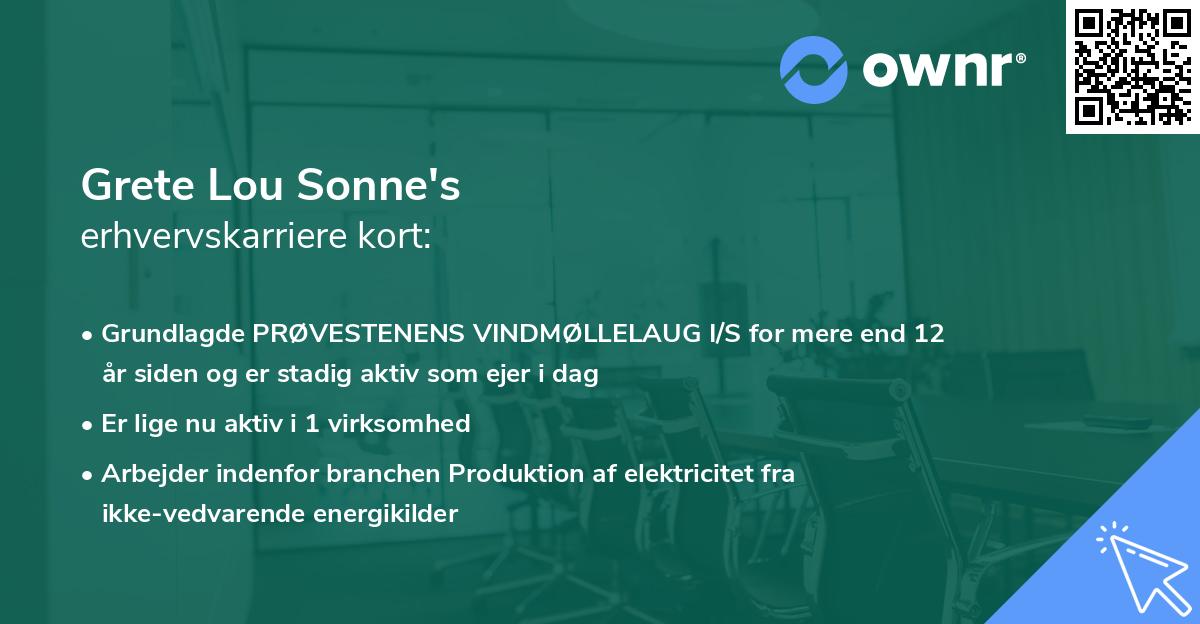 ownr®

Grete Lou Sonne's
erhvervskarriere kort:

• Grundlagde PRØVESTENENS VINDMØLLELAUG I/S for mere end 12 år siden og er stadig aktiv som ejer i dag
• Er lige nu aktiv i 1 virksomhed
• Arbejder indenfor branchen Produktion af elektricitet fra ikke-vedvarende energikilder